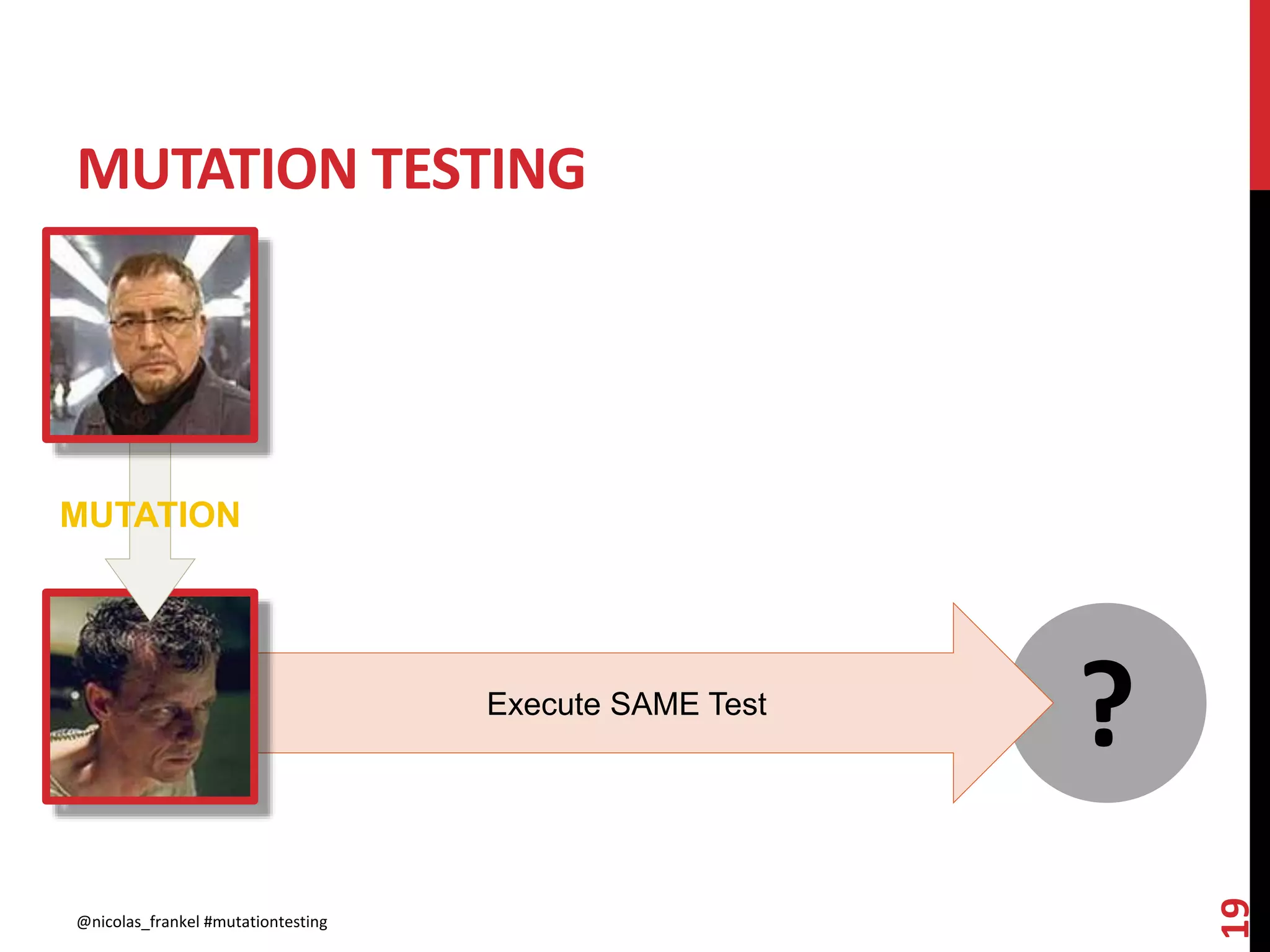 MUTATION TESTING

MUTATION

Execute SAME Test

?

@nicolas_frankel #mutationtesting

19